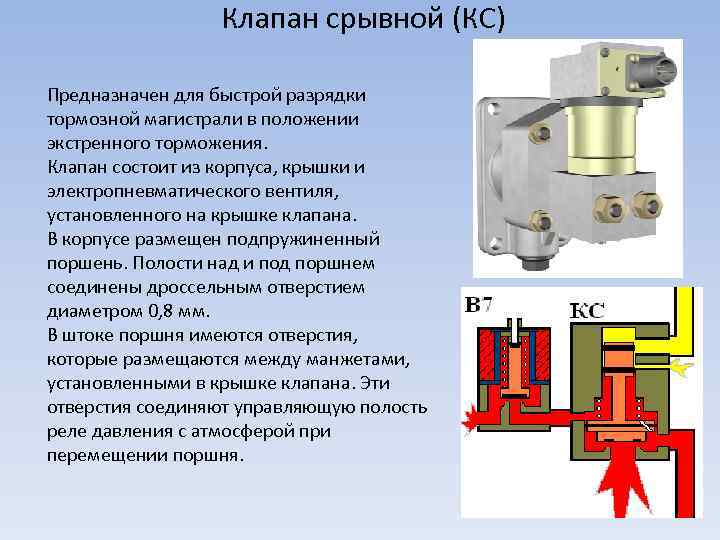 Клапан срывной (КС)

Предназначен для быстрой разрядки тормозной магистрали в положении экстренного торможения.
Клапан состоит из корпуса, крышки и электропневматического вентиля, установленного на крышке клапана.
В корпусе размещен подпружиненный поршень. Полости над и под поршнем соединены дроссельным отверстием диаметром 0,8 мм.
В штоке поршня имеются отверстия, которые размещаются между манжетами, установленными в крышке клапана. Эти отверстия соединяют управляющую полость реле давления с атмосферой при перемещении поршня.

В7

КС